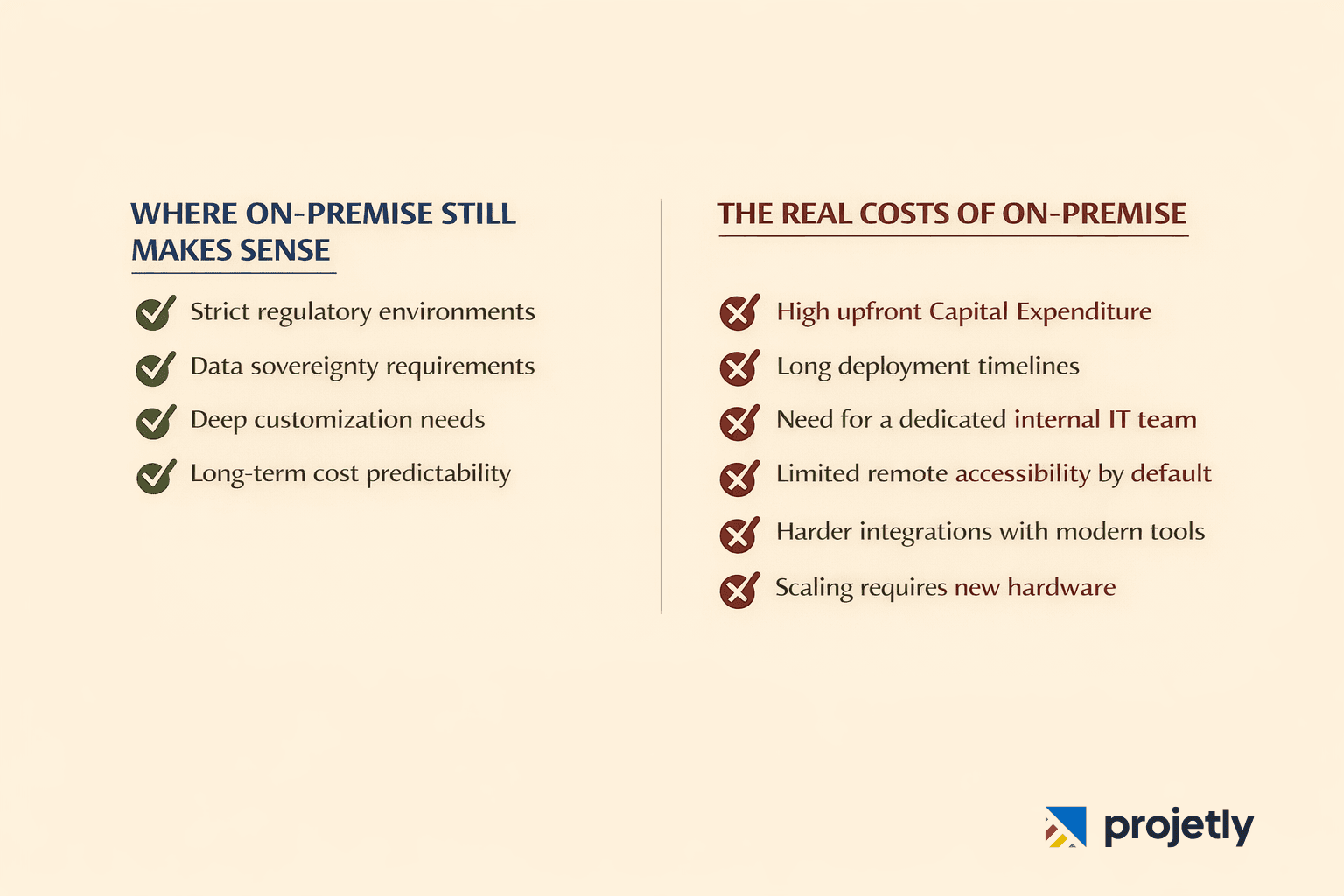 WHERE ON-PREMISE STILL MAKES SENSE

Strict regulatory environments

Data sovereignty requirements

Deep customization needs

Long-term cost predictability

THE REAL COSTS OF ON-PREMISE

High upfront Capital Expenditure

Long deployment timelines

Need for a dedicated internal IT team

Limited remote accessibility by default

Harder integrations with modern tools

Scaling requires new hardware

projetly